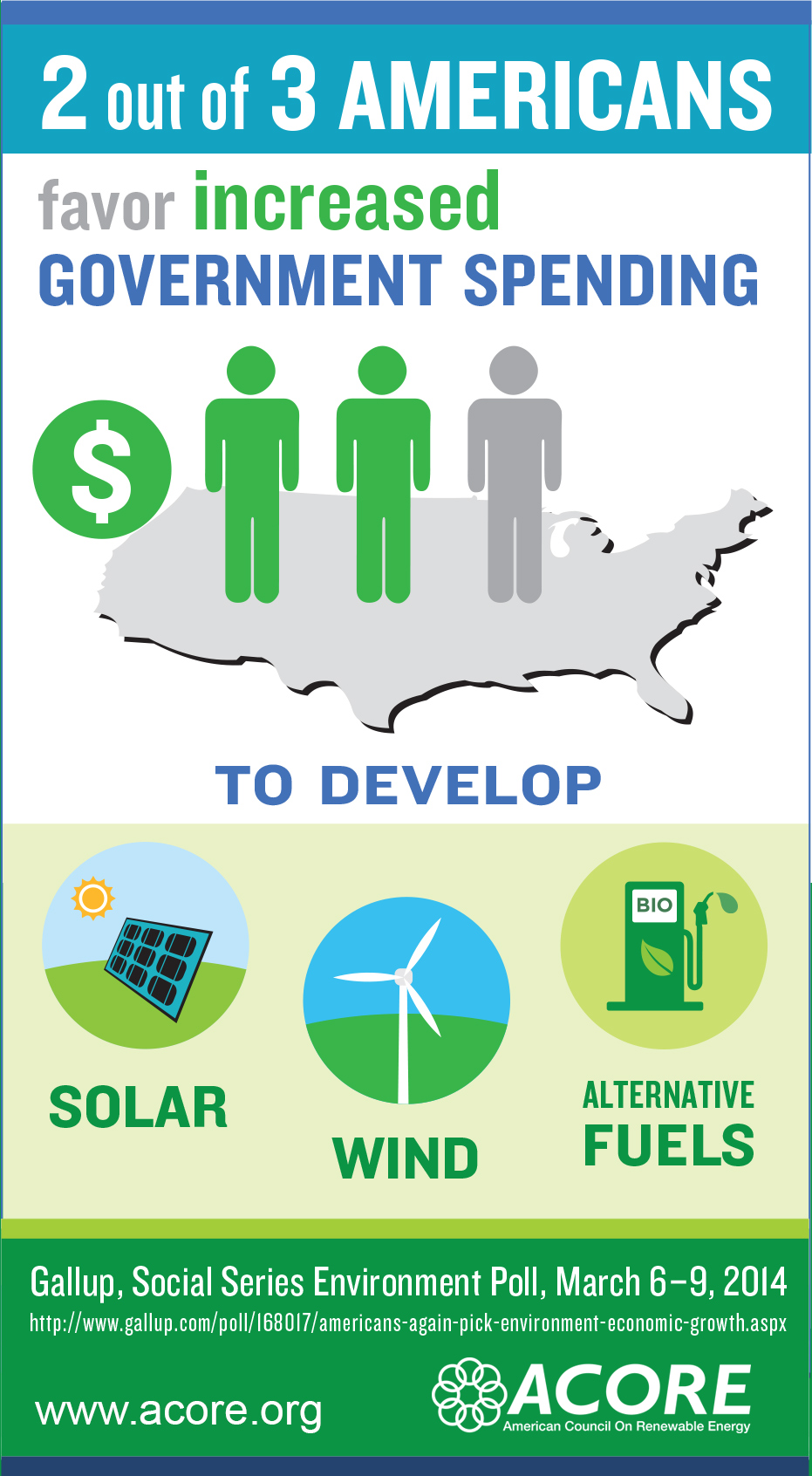 2 out of 3 AMERICANS

favor increased GOVERNMENT SPENDING

$

TO DEVELOP

BIO

SOLAR

WIND

ALTERNATIVE FUELS

Gallup, Social Series Environment Poll, March 6–9, 2014

http://www.gallup.com/poll/168017/americans-again-pick-environment-economic-growth.aspx

www.acore.org

ACORE
American Council On Renewable Energy